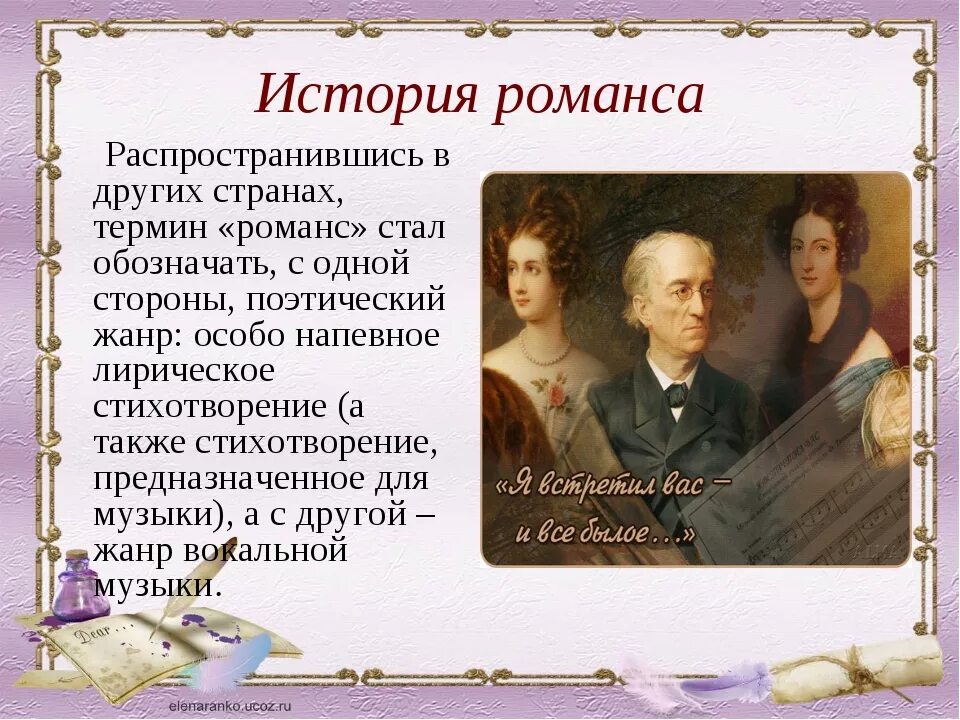 История романса

Распространившись в других странах, термин «романс» стал обозначать, с одной стороны, поэтический жанр: особо напевное лирическое стихотворение (а также стихотворение, предназначенное для музыки), а с другой – жанр вокальной музыки.

«Я встретил вас – и все былое…»

Dear

elenaranko.ucoz.ru